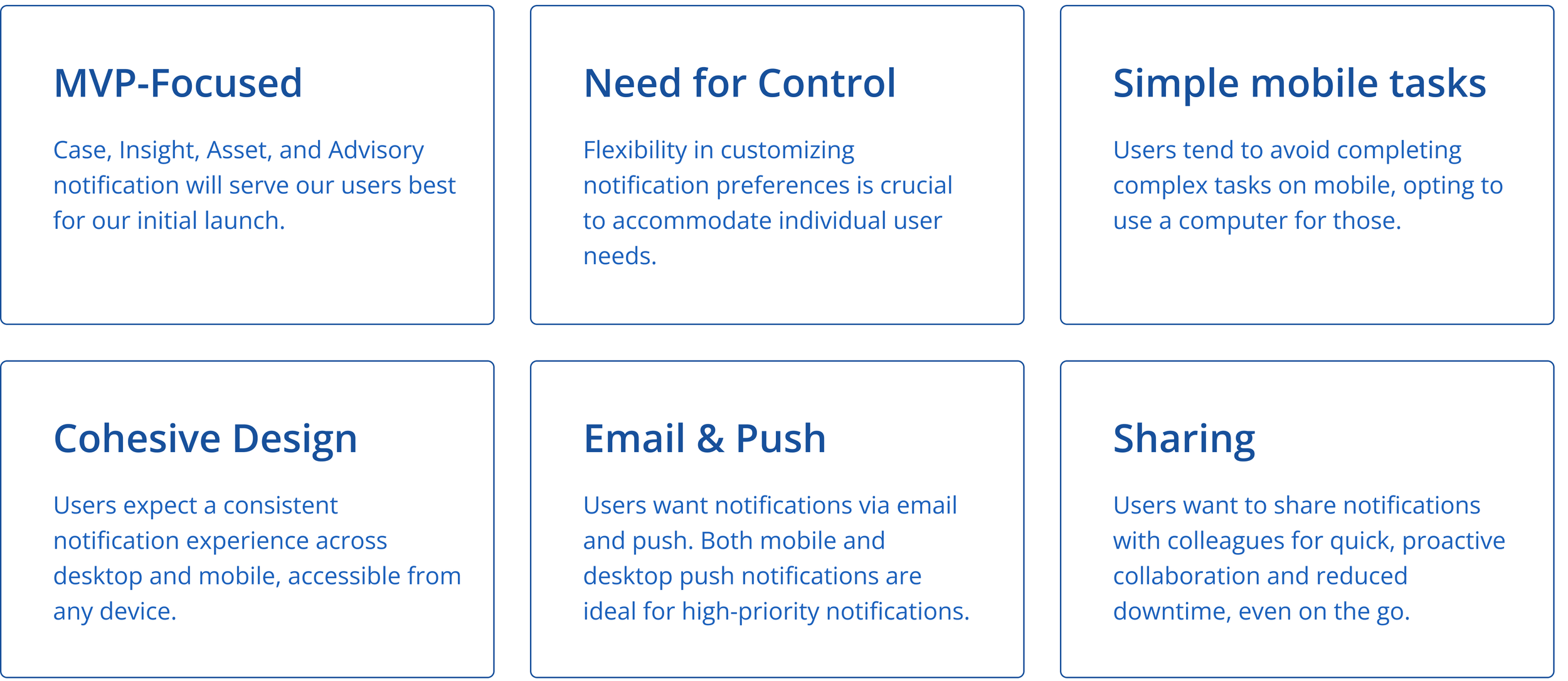 MVP-Focused

Case, Insight, Asset, and Advisory notification will serve our users best for our initial launch.

Need for Control

Flexibility in customizing notification preferences is crucial to accommodate individual user needs.

Simple mobile tasks

Users tend to avoid completing complex tasks on mobile, opting to use a computer for those.

Cohesive Design

Users expect a consistent notification experience across desktop and mobile, accessible from any device.

Email & Push

Users want notifications via email and push. Both mobile and desktop push notifications are ideal for high-priority notifications.

Sharing

Users want to share notifications with colleagues for quick, proactive collaboration and reduced downtime, even on the go.